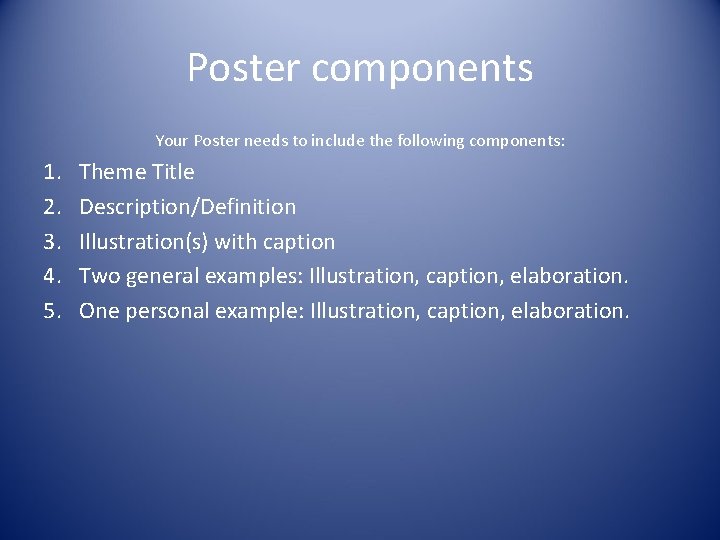 Poster components

Your Poster needs to include the following components:

1. Theme Title
2. Description/Definition
3. Illustration(s) with caption
4. Two general examples: Illustration, caption, elaboration.
5. One personal example: Illustration, caption, elaboration.